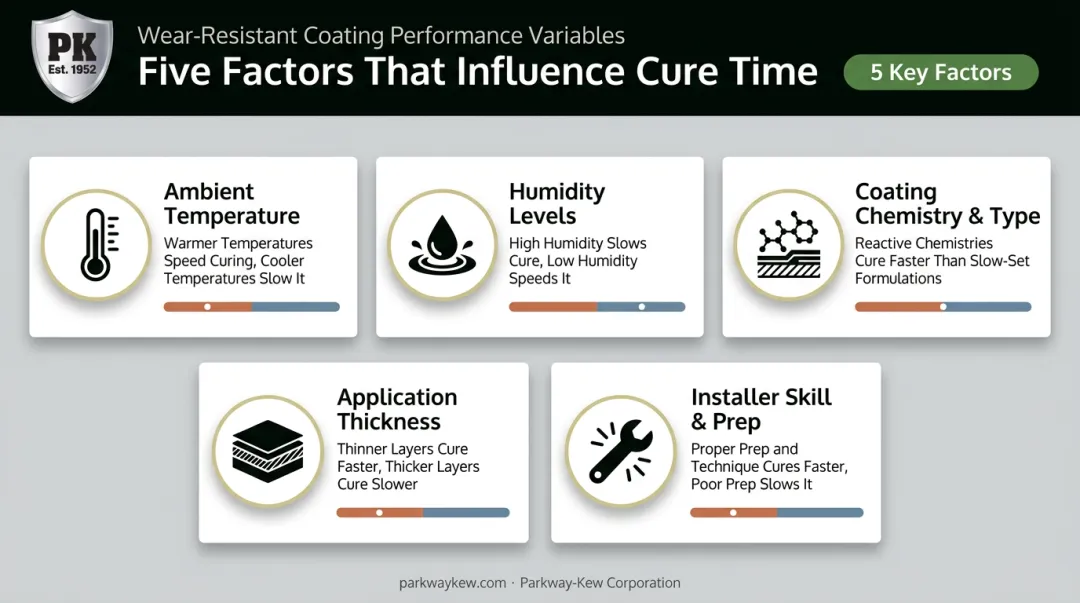 PK
Est. 1952

Wear-Resistant Coating Performance Variables

Five Factors That Influence Cure Time

5 Key Factors

Ambient Temperature

Warmer Temperatures Speed Curing, Cooler Temperatures Slow It

Humidity Levels

High Humidity Slows Cure, Low Humidity Speeds It

Coating Chemistry & Type

Reactive Chemistries Cure Faster Than Slow-Set Formulations

Application Thickness

Thinner Layers Cure Faster, Thicker Layers Cure Slower

Installer Skill & Prep

Proper Prep and Technique Cures Faster, Poor Prep Slows It

parkwaykew.com · Parkway-Kew Corporation